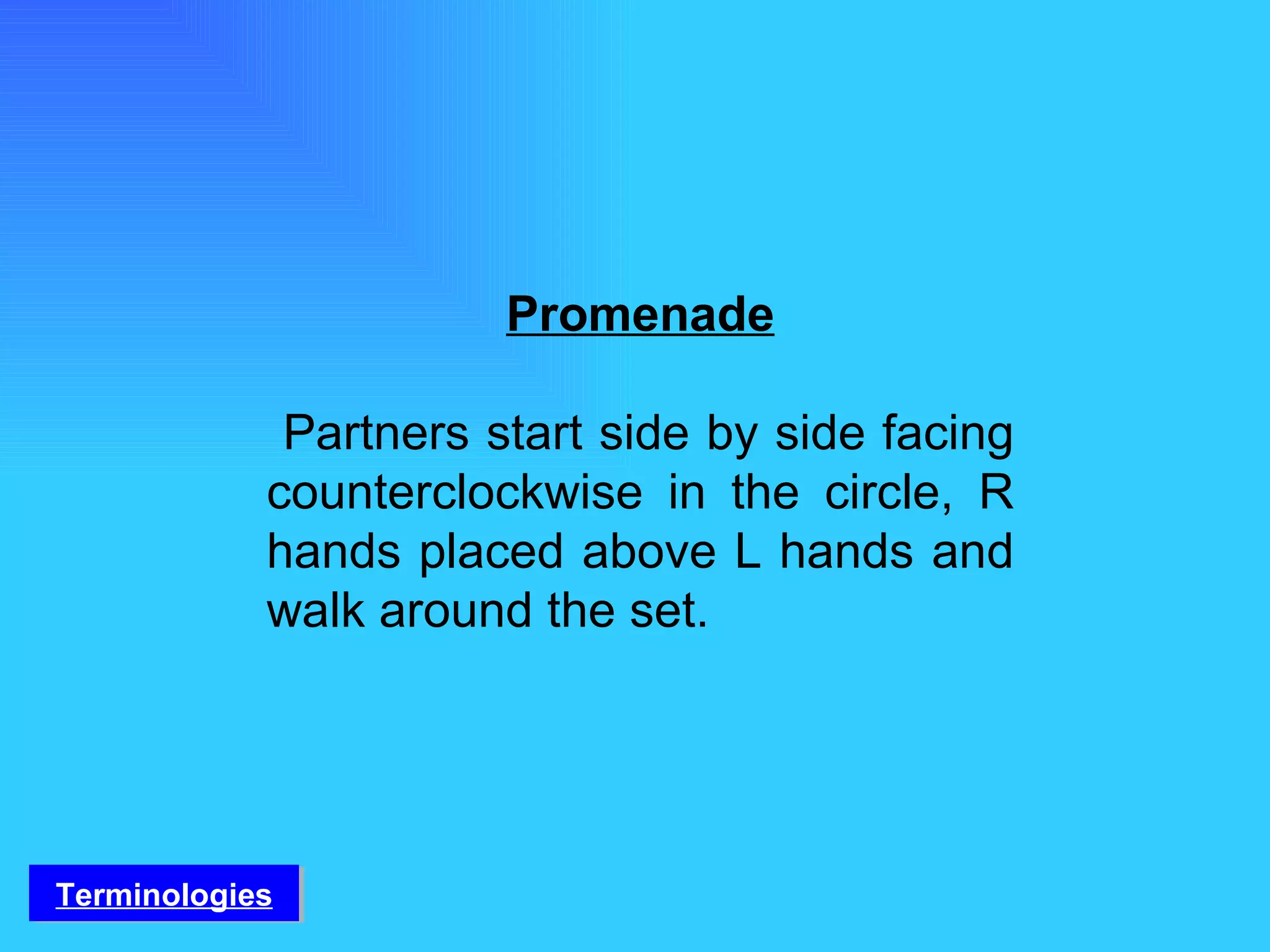 Promenade

Partners start side by side facing counterclockwise in the circle, R hands placed above L hands and walk around the set.

Terminologies